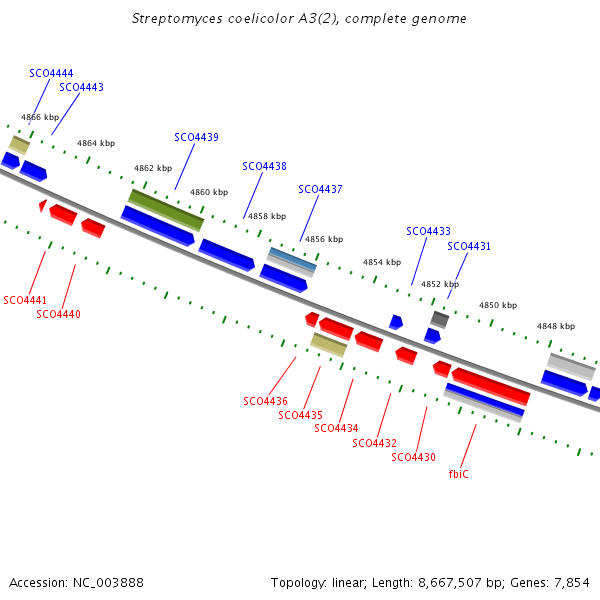 Streptomyces coelicolor A3(2), complete genome

SCO4444
SCO4443
4866 kbp
4864 kbp
SCO4439
4862 kbp
SCO4438
4860 kbp
SCO4437
4858 kbp
4856 kbp
SCO4433
SCO4431
4854 kbp
4852 kbp
4850 kbp
4848 kbp
SCO4441
SCO4440
SCO4436
SCO4435
SCO4434
SCO4432
SCO4430
fbiC

Accession: NC_003888
Topology: linear; Length: 8,667,507 bp; Genes: 7,854